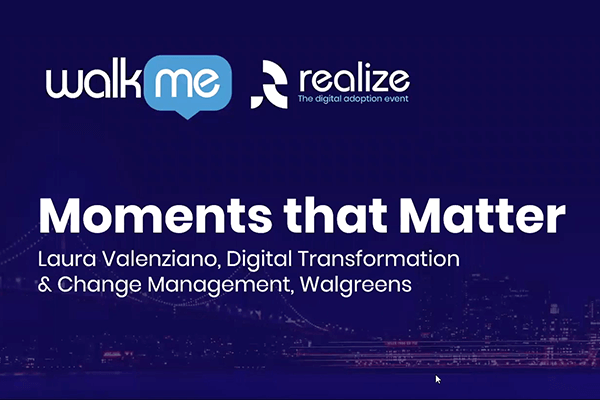 walkme realize
The digital adoption event

Moments that Matter
Laura Valenziano, Digital Transformation & Change Management, Walgreens